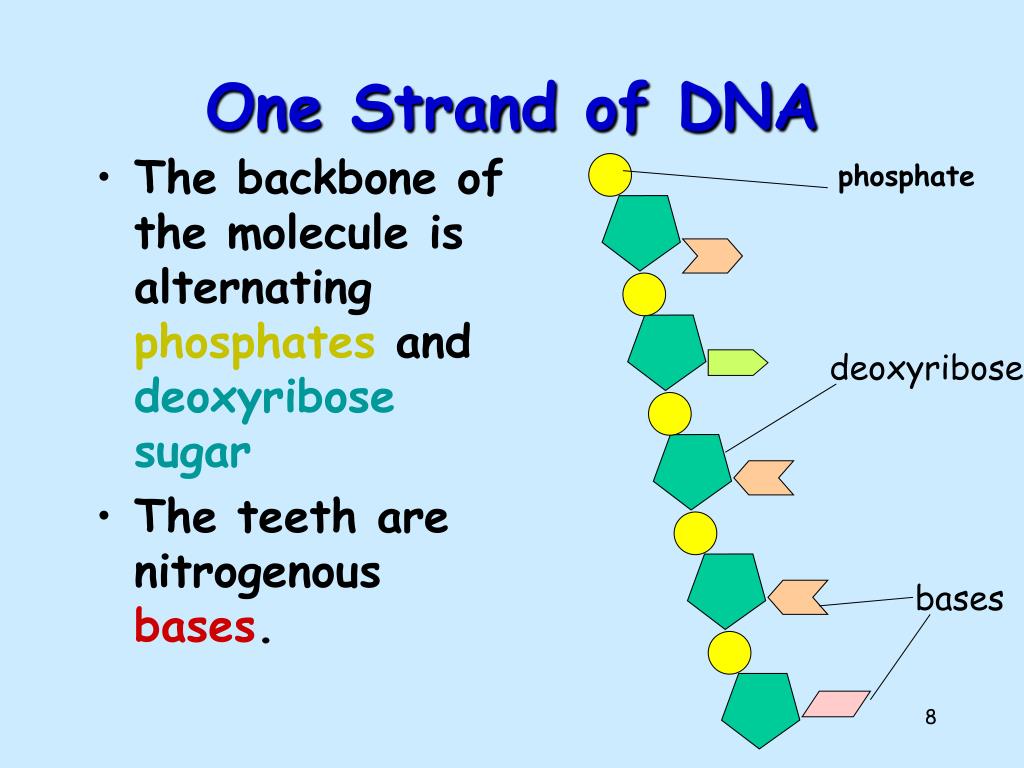 One Strand of DNA

• The backbone of the molecule is alternating phosphates and deoxyribose sugar

• The teeth are nitrogenous bases.

phosphate

deoxyribose

bases

8